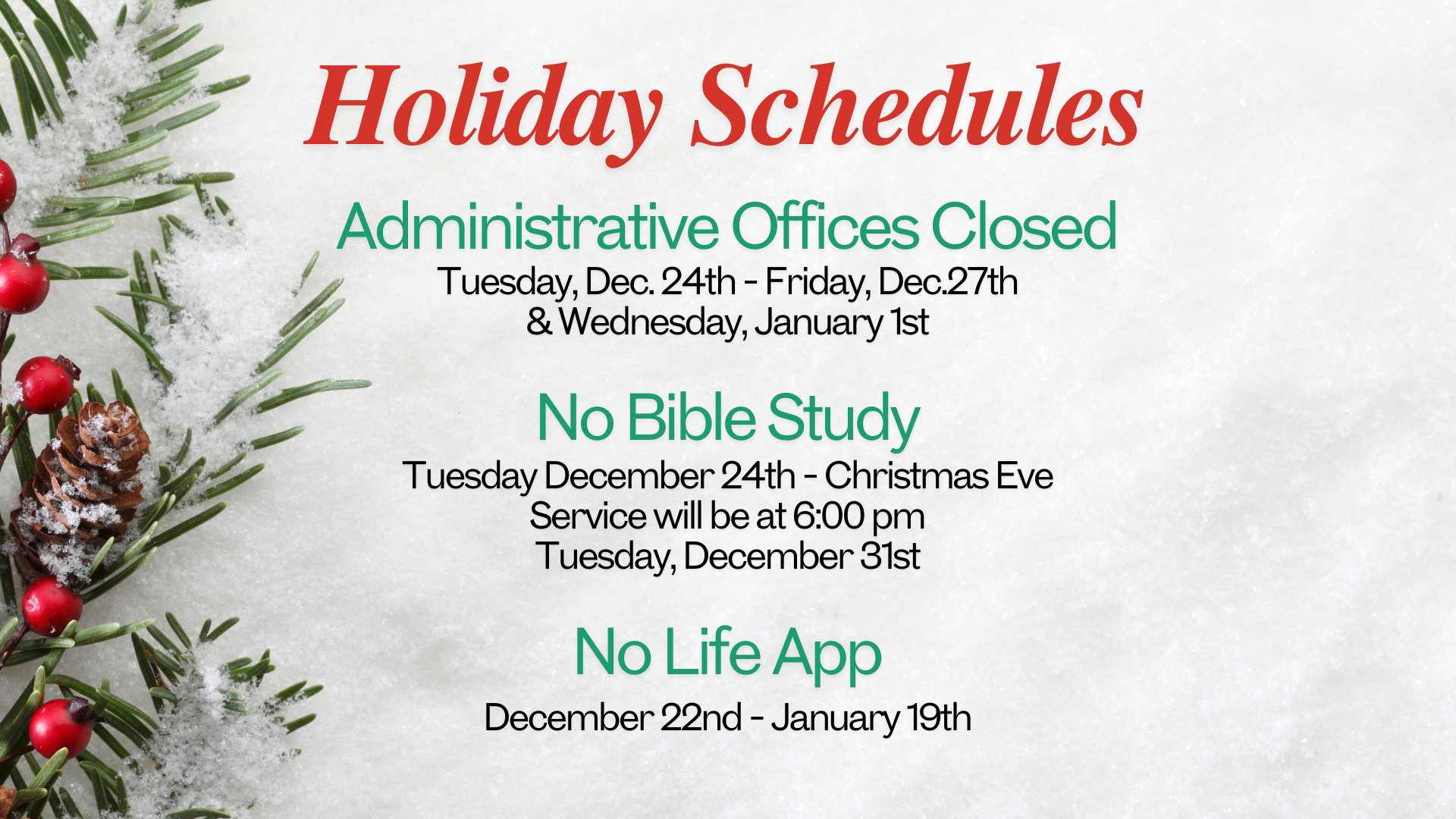 Holiday Schedules

Administrative Offices Closed
Tuesday, Dec. 24th - Friday, Dec.27th
& Wednesday, January 1st

No Bible Study
Tuesday December 24th - Christmas Eve
Service will be at 6:00 pm
Tuesday, December 31st

No Life App
December 22nd - January 19th